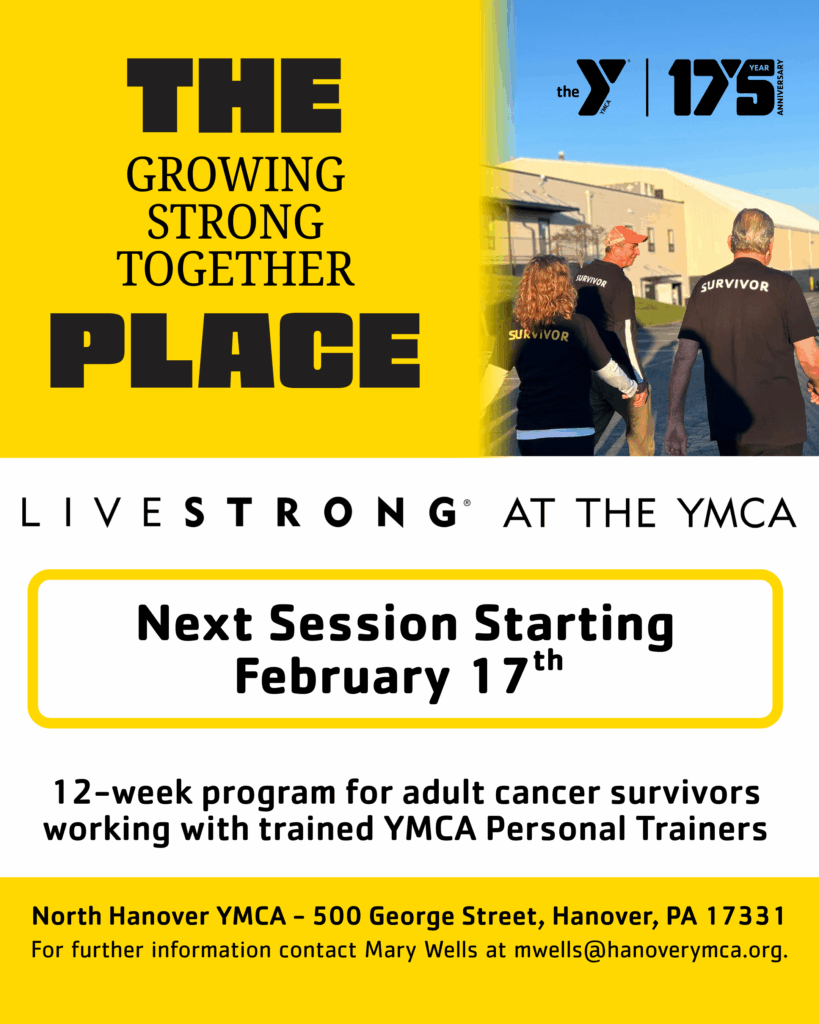 THE
GROWING STRONG TOGETHER
PLACE

the Y YMCA | 175 YEAR ANNIVERSARY

SURVIVOR
SURVIVOR
SURVIVOR

LIVESTRONG® AT THE YMCA

Next Session Starting February 17th

12-week program for adult cancer survivors working with trained YMCA Personal Trainers

North Hanover YMCA - 500 George Street, Hanover, PA 17331
For further information contact Mary Wells at mwells@hanoverymca.org.